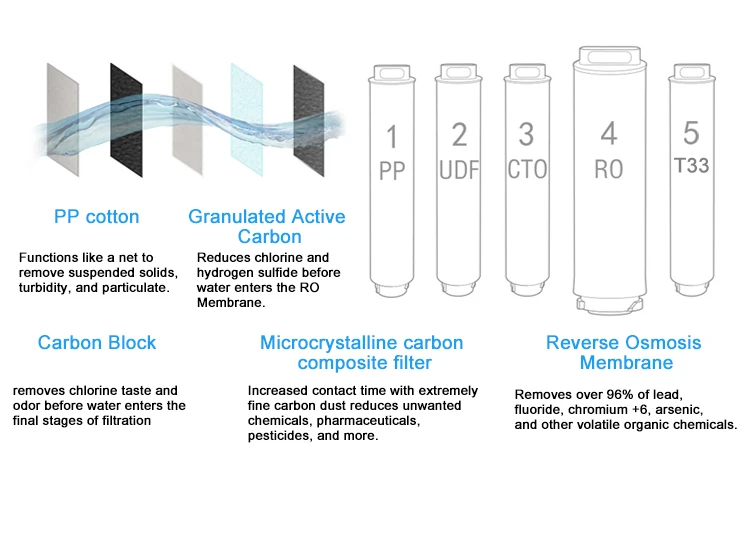 1
PP

2
UDF

3
CTO

4
RO

5
T33

PP cotton

Functions like a net to remove suspended solids, turbidity, and particulate.

Granulated Active Carbon

Reduces chlorine and hydrogen sulfide before water enters the RO Membrane.

Carbon Block

removes chlorine taste and odor before water enters the final stages of filtration

Microcrystalline carbon composite filter

Increased contact time with extremely fine carbon dust reduces unwanted chemicals, pharmaceuticals, pesticides, and more.

Reverse Osmosis Membrane

Removes over 96% of lead, fluoride, chromium +6, arsenic, and other volatile organic chemicals.